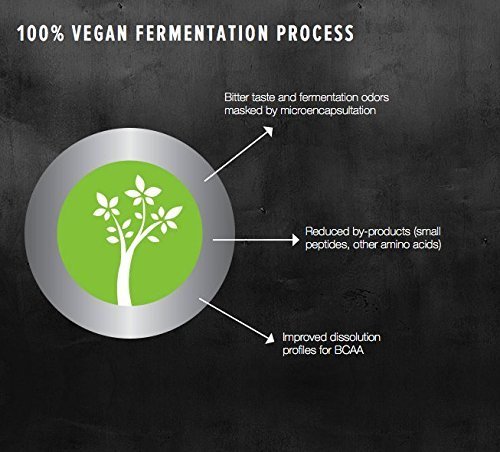 100% VEGAN FERMENTATION PROCESS

Bitter taste and fermentation odors masked by microencapsultation

Reduced by-products (small peptides, other amino acids)

Improved dissolution profiles for BCAA